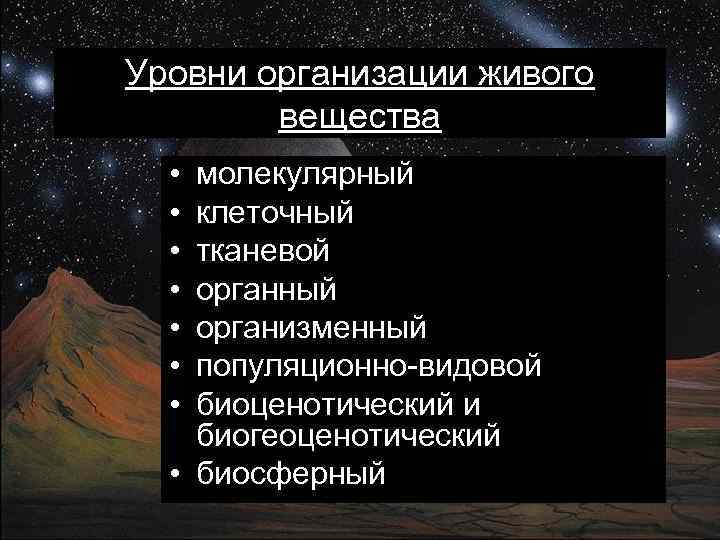 Уровни организации живого вещества

• молекулярный
• клеточный
• тканевой
• органный
• организменный
• популяционно-видовой
• биоценотический и биогеоценотический
• биосферный